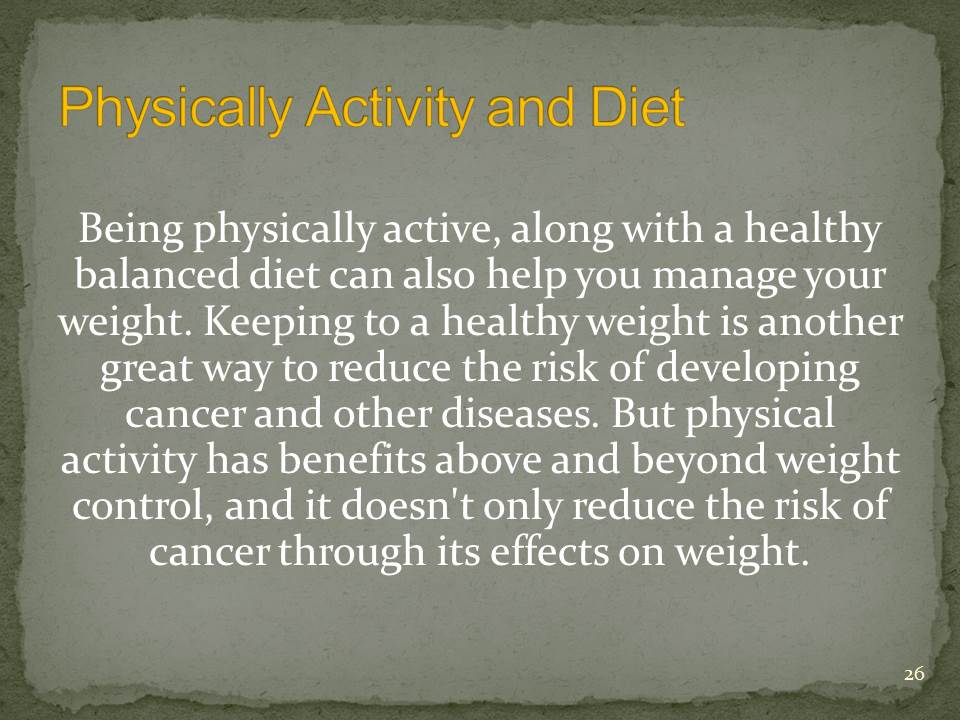 Physically Activity and Diet

Being physically active, along with a healthy balanced diet can also help you manage your weight. Keeping to a healthy weight is another great way to reduce the risk of developing cancer and other diseases. But physical activity has benefits above and beyond weight control, and it doesn't only reduce the risk of cancer through its effects on weight.

26